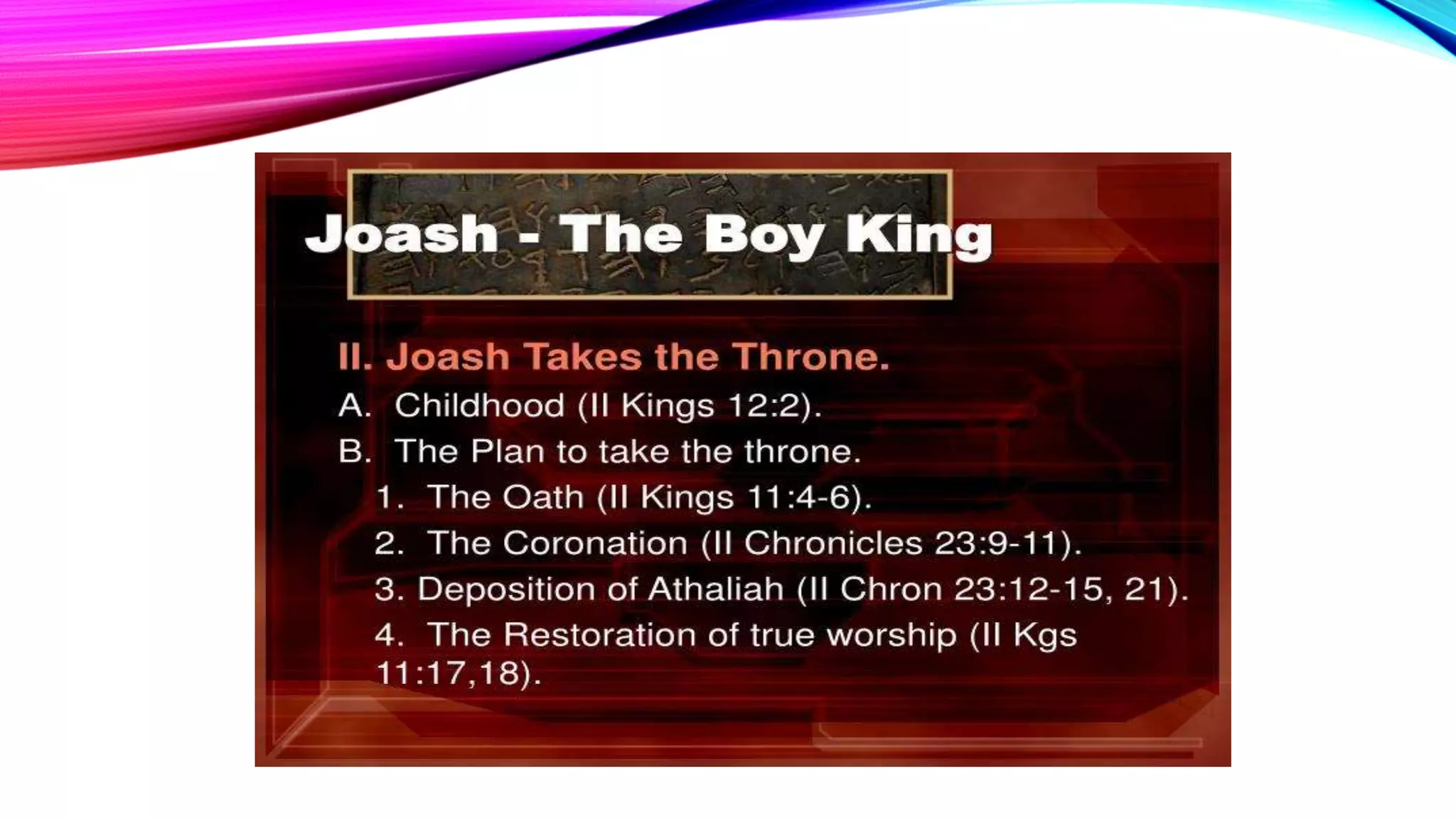 Joash - The Boy King

II. Joash Takes the Throne.

A. Childhood (II Kings 12:2).

B. The Plan to take the throne.

1. The Oath (II Kings 11:4-6).

2. The Coronation (II Chronicles 23:9-11).

3. Deposition of Athaliah (II Chron 23:12-15, 21).

4. The Restoration of true worship (II Kgs 11:17,18).